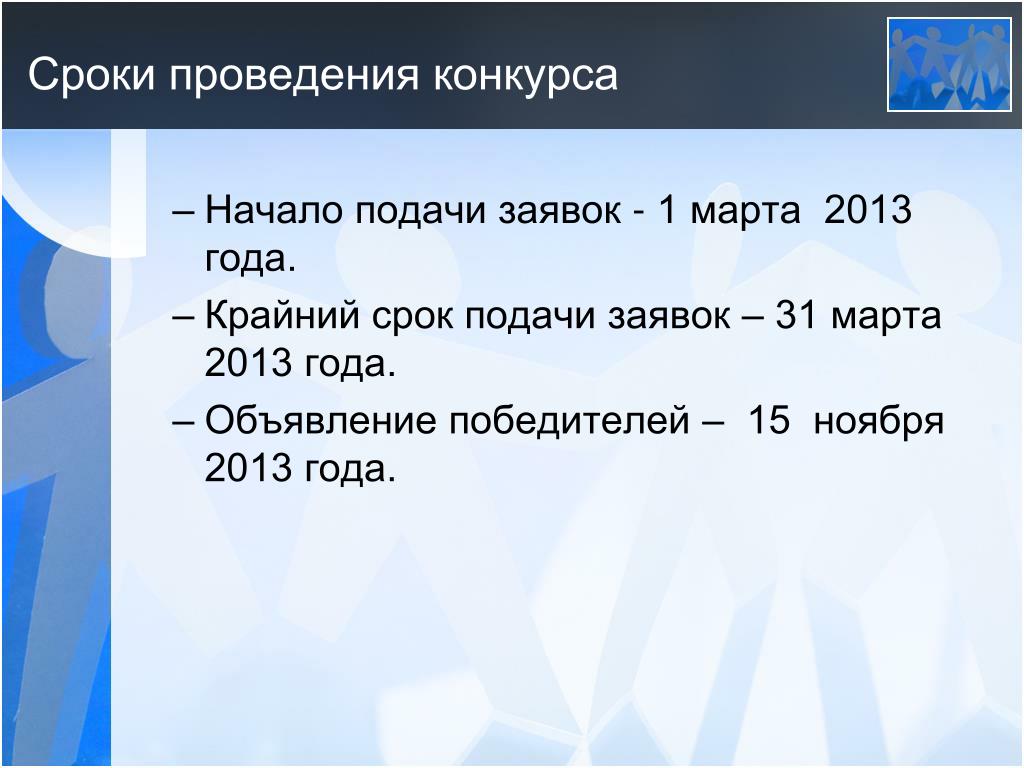 Сроки проведения конкурса

– Начало подачи заявок - 1 марта 2013 года.

– Крайний срок подачи заявок – 31 марта 2013 года.

– Объявление победителей – 15 ноября 2013 года.